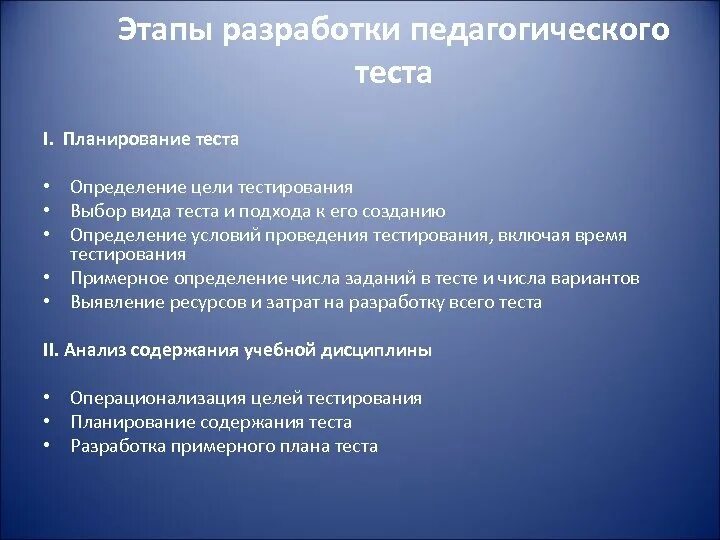 Этапы разработки педагогического теста

I. Планирование теста

• Определение цели тестирования
• Выбор вида теста и подхода к его созданию
• Определение условий проведения тестирования, включая время тестирования
• Примерное определение числа заданий в тесте и числа вариантов
• Выявление ресурсов и затрат на разработку всего теста

II. Анализ содержания учебной дисциплины

• Операционализация целей тестирования
• Планирование содержания теста
• Разработка примерного плана теста